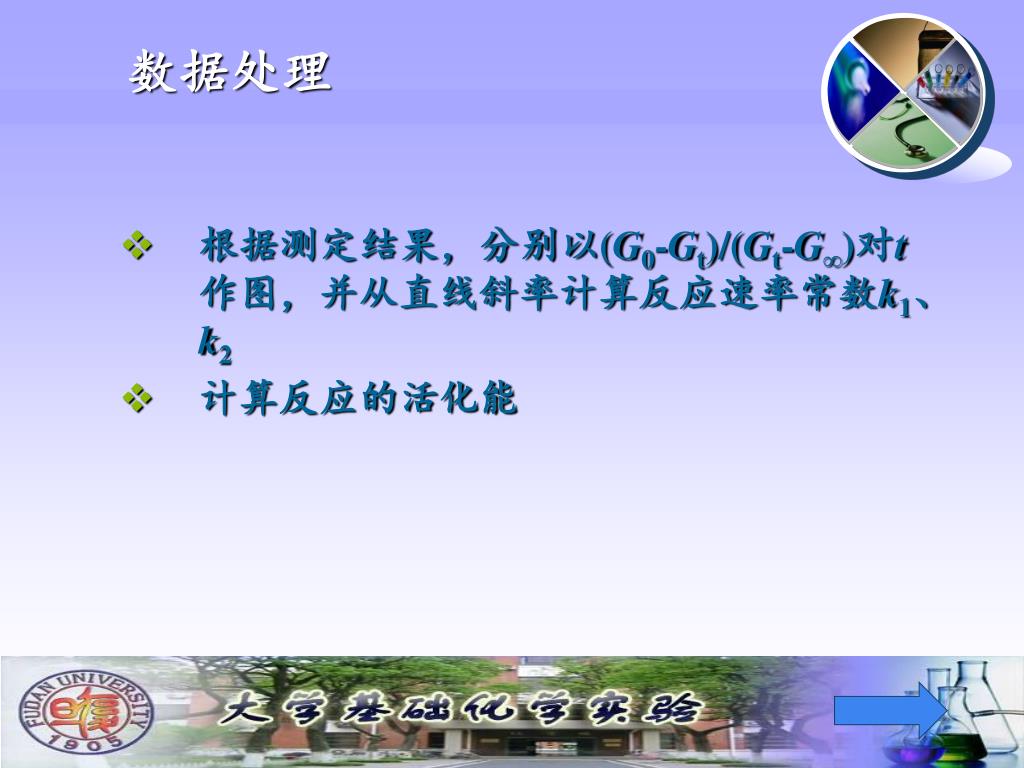 数据处理

❖ 根据测定结果，分别以$(G_0-G_t)/(G_t-G_\infty)$对$t$作图，并从直线斜率计算反应速率常数$k_1$、$k_2$

❖ 计算反应的活化能

FUDAN UNIVERSITY 1905

大学基础化学实验